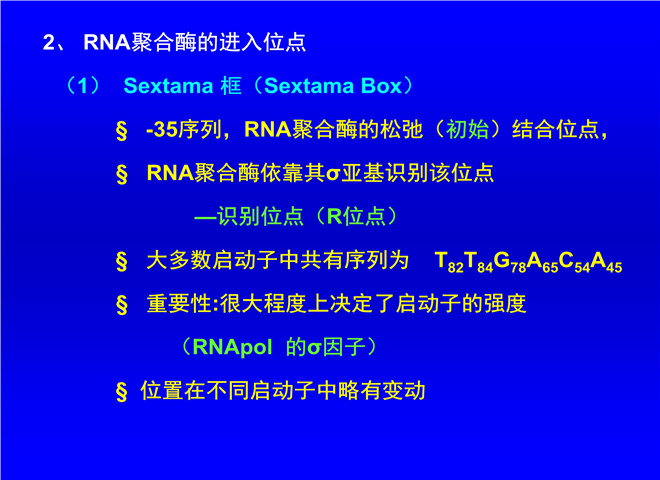 2、 RNA聚合酶的进入位点

（1） Sextama 框（Sextama Box）

§ -35序列，RNA聚合酶的松弛（初始）结合位点，

§ RNA聚合酶依靠其σ亚基识别该位点

—识别位点（R位点）

§ 大多数启动子中共有序列为 $T_{82}T_{84}G_{78}A_{65}C_{54}A_{45}$

§ 重要性:很大程度上决定了启动子的强度

（RNApol 的σ因子）

§ 位置在不同启动子中略有变动